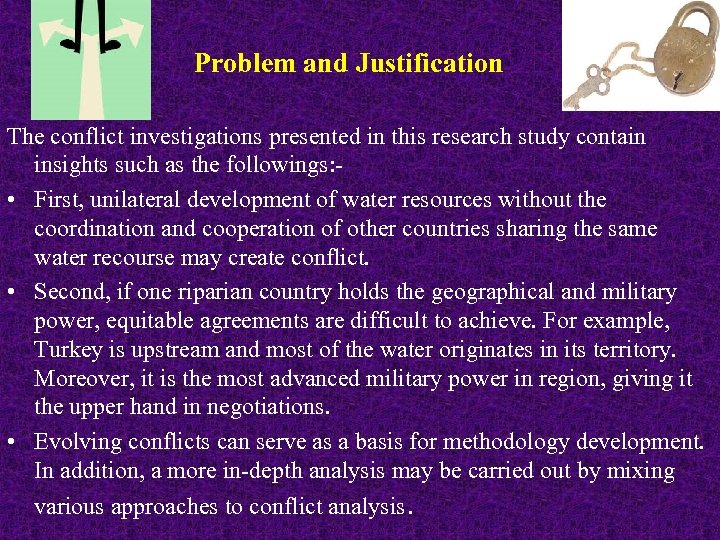 Problem and Justification

The conflict investigations presented in this research study contain insights such as the followings:-

• First, unilateral development of water resources without the coordination and cooperation of other countries sharing the same water recourse may create conflict.

• Second, if one riparian country holds the geographical and military power, equitable agreements are difficult to achieve. For example, Turkey is upstream and most of the water originates in its territory. Moreover, it is the most advanced military power in region, giving it the upper hand in negotiations.

• Evolving conflicts can serve as a basis for methodology development. In addition, a more in-depth analysis may be carried out by mixing various approaches to conflict analysis.